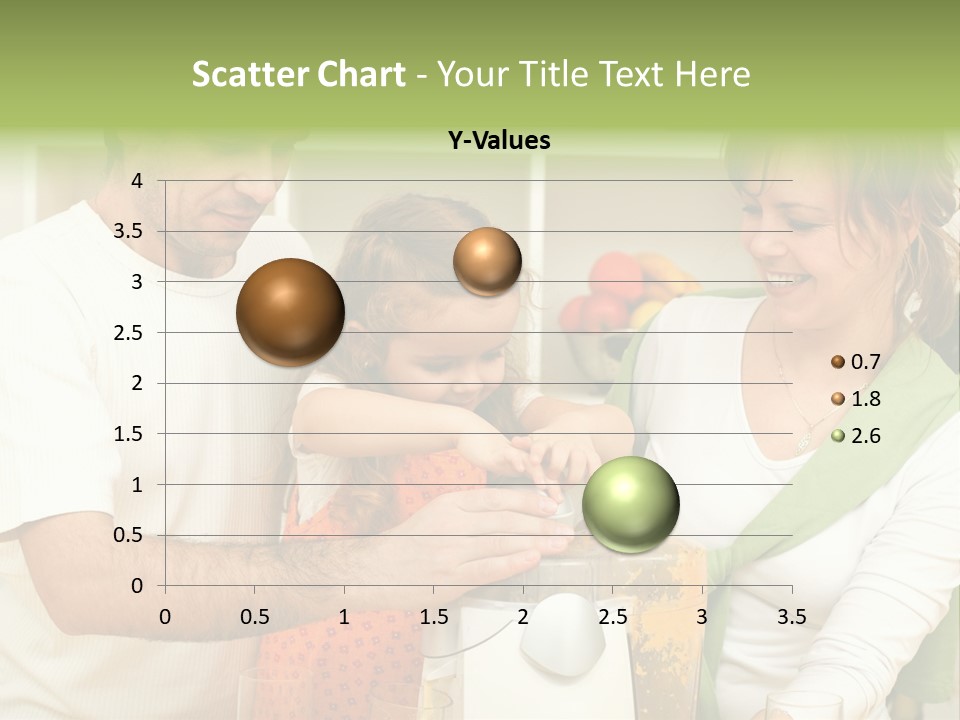 Scatter Chart - Your Title Text Here

Y-Values

4
3.5
3
2.5
2
1.5
1
0.5
0

0 0.5 1 1.5 2 2.5 3 3.5

0.7
1.8
2.6